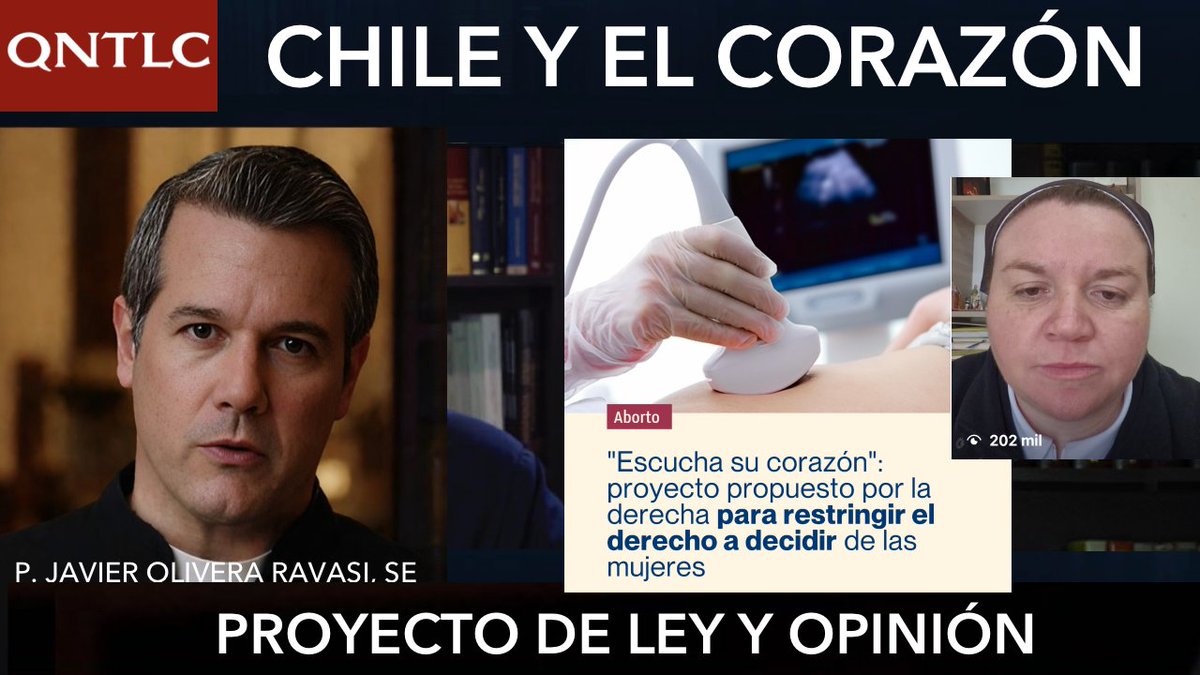 QNTLC

CHILE Y EL CORAZÓN

Aborto

"Escucha su corazón": proyecto propuesto por la derecha para restringir el derecho a decidir de las mujeres

202 mil

P. JAVIER OLIVERA RAVASI, SE

PROYECTO DE LEY Y OPINIÓN